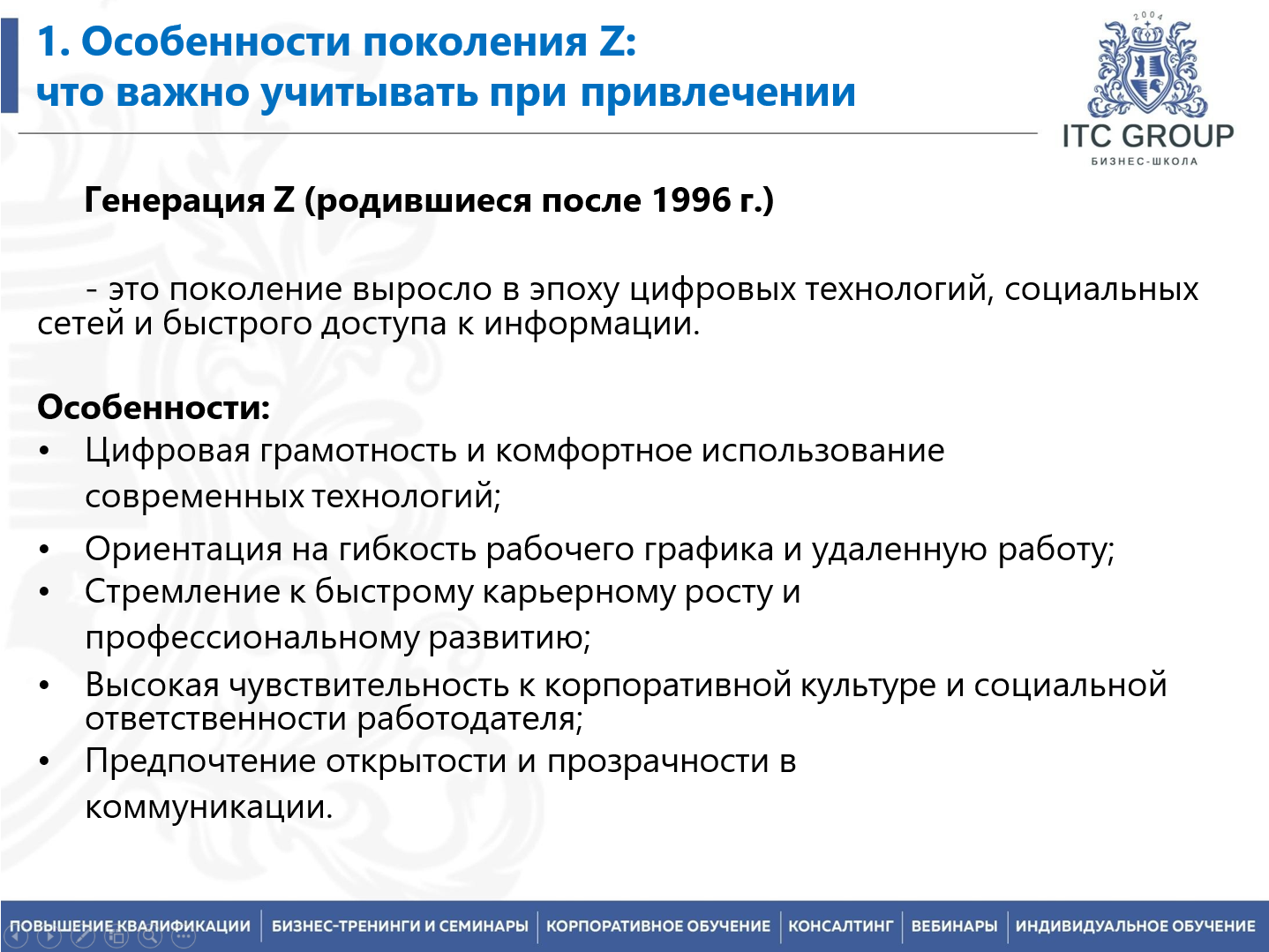 1. Особенности поколения Z:
что важно учитывать при привлечении

2004
ITC GROUP
БИЗНЕС-ШКОЛА

Генерация Z (родившиеся после 1996 г.)

- это поколение выросло в эпоху цифровых технологий, социальных сетей и быстрого доступа к информации.

Особенности:
• Цифровая грамотность и комфортное использование современных технологий;
• Ориентация на гибкость рабочего графика и удаленную работу;
• Стремление к быстрому карьерному росту и профессиональному развитию;
• Высокая чувствительность к корпоративной культуре и социальной ответственности работодателя;
• Предпочтение открытости и прозрачности в коммуникации.

ПОВЫШЕНИЕ КВАЛИФИКАЦИИ | БИЗНЕС-ТРЕНИНГИ И СЕМИНАРЫ | КОРПОРАТИВНОЕ ОБУЧЕНИЕ | КОНСАЛТИНГ | ВЕБИНАРЫ | ИНДИВИДУАЛЬНОЕ ОБУЧЕНИЕ